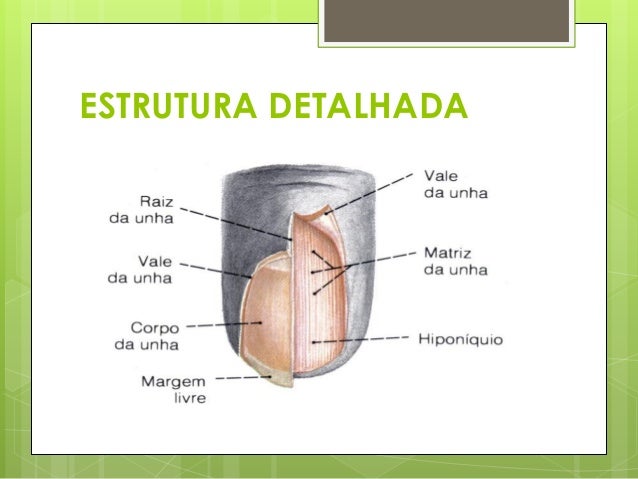 ESTRUTURA DETALHADA

Raiz da unha

Vale da unha

Corpo da unha

Margem livre

Vale da unha

Matriz da unha

Hiponíquio